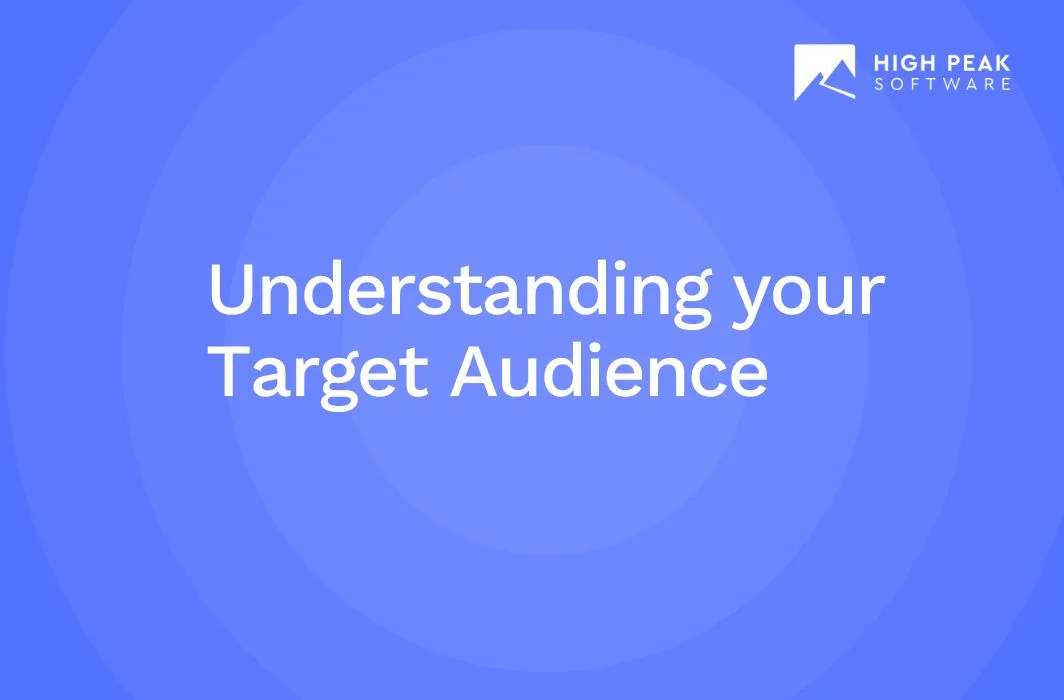 HIGH PEAK
SOFTWARE

Understanding your Target Audience